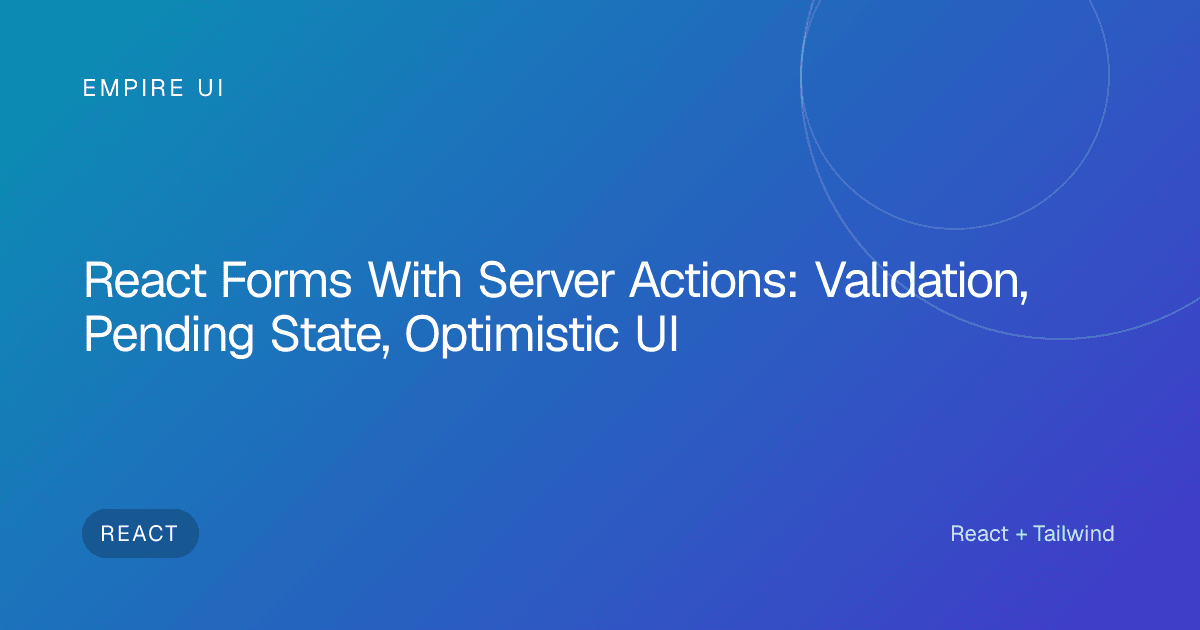 EMPIRE UI

React Forms With Server Actions: Validation, Pending State, Optimistic UI

REACT

React + Tailwind